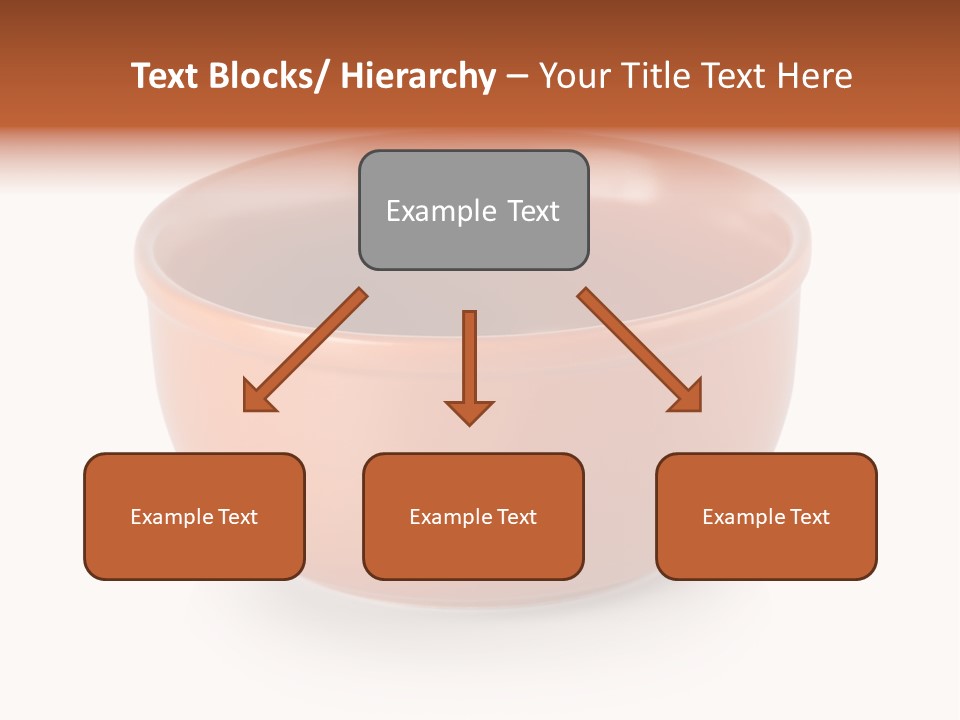 Text Blocks/ Hierarchy – Your Title Text Here

Example Text

Example Text

Example Text

Example Text